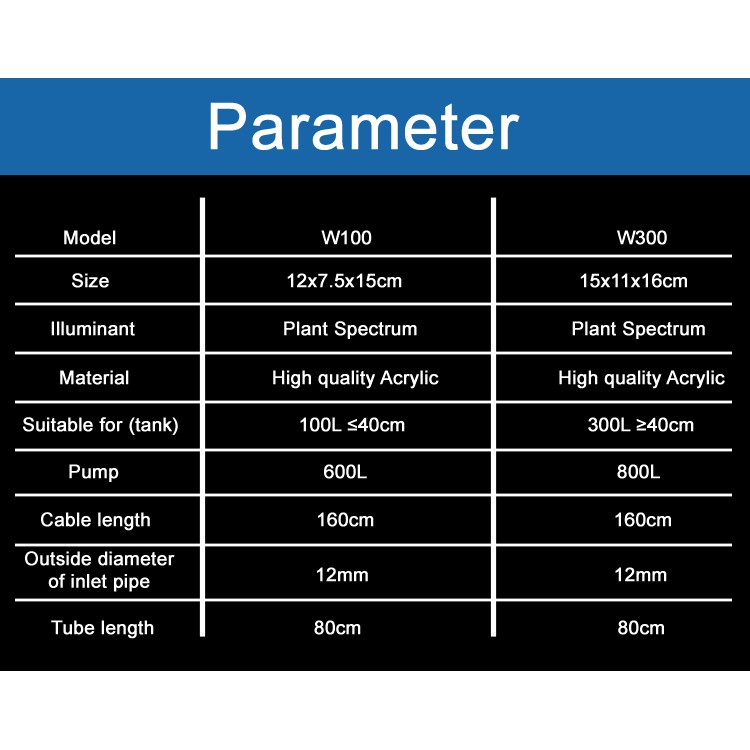 Parameter

| Model | W100 | W300 |
|---|---|---|
| Size | 12x7.5x15cm | 15x11x16cm |
| Illuminant | Plant Spectrum | Plant Spectrum |
| Material | High quality Acrylic | High quality Acrylic |
| Suitable for (tank) | 100L ≤40cm | 300L ≥40cm |
| Pump | 600L | 800L |
| Cable length | 160cm | 160cm |
| Outside diameter of inlet pipe | 12mm | 12mm |
| Tube length | 80cm | 80cm |